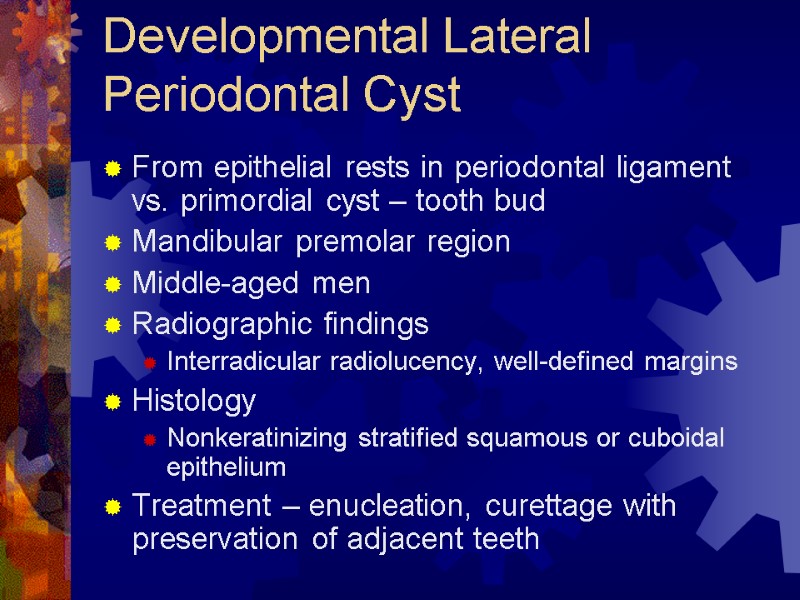 Developmental Lateral Periodontal Cyst

From epithelial rests in periodontal ligament vs. primordial cyst – tooth bud

Mandibular premolar region

Middle-aged men

Radiographic findings

Interradicular radiolucency, well-defined margins

Histology

Nonkeratinizing stratified squamous or cuboidal epithelium

Treatment – enucleation, curettage with preservation of adjacent teeth